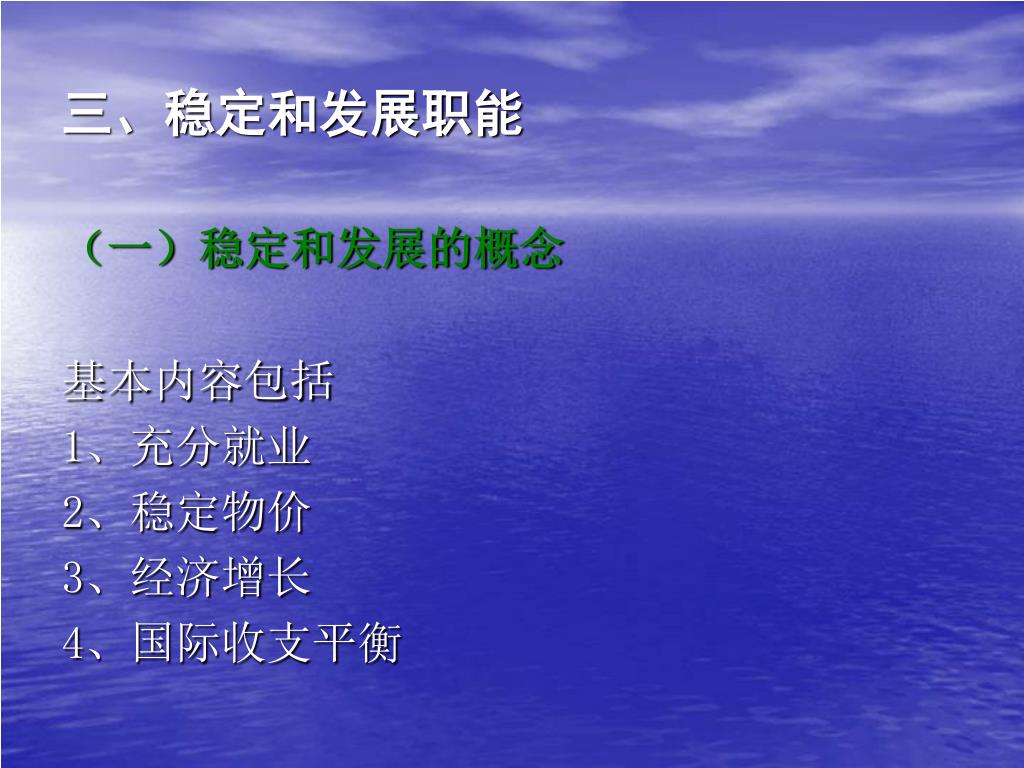 三、稳定和发展职能

（一）稳定和发展的概念

基本内容包括
1、充分就业
2、稳定物价
3、经济增长
4、国际收支平衡